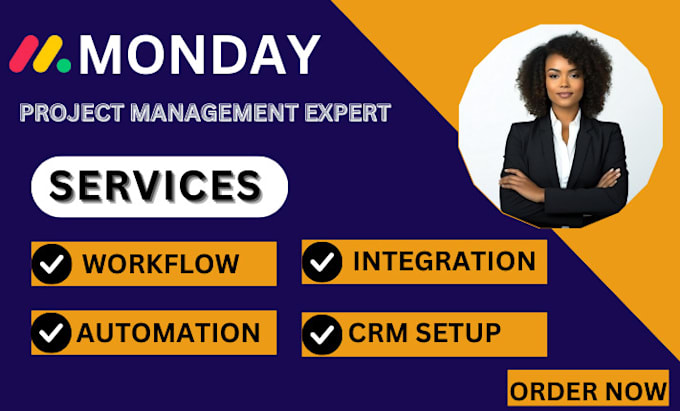 MONDAY

PROJECT MANAGEMENT EXPERT

SERVICES

WORKFLOW

INTEGRATION

AUTOMATION

CRM SETUP

ORDER NOW